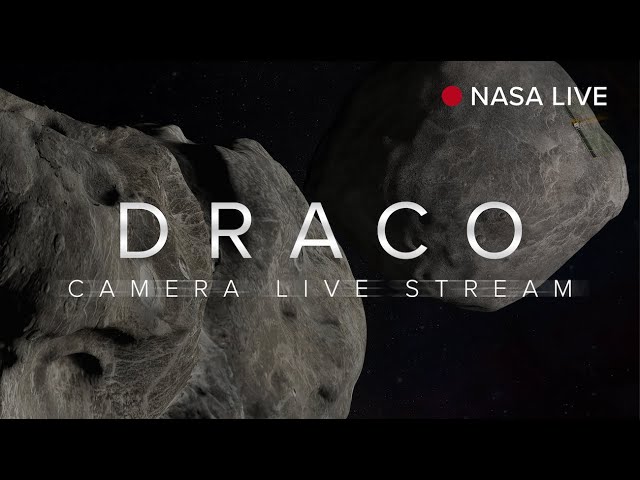 NASA LIVE

DRACO

CAMERA LIVE STREAM